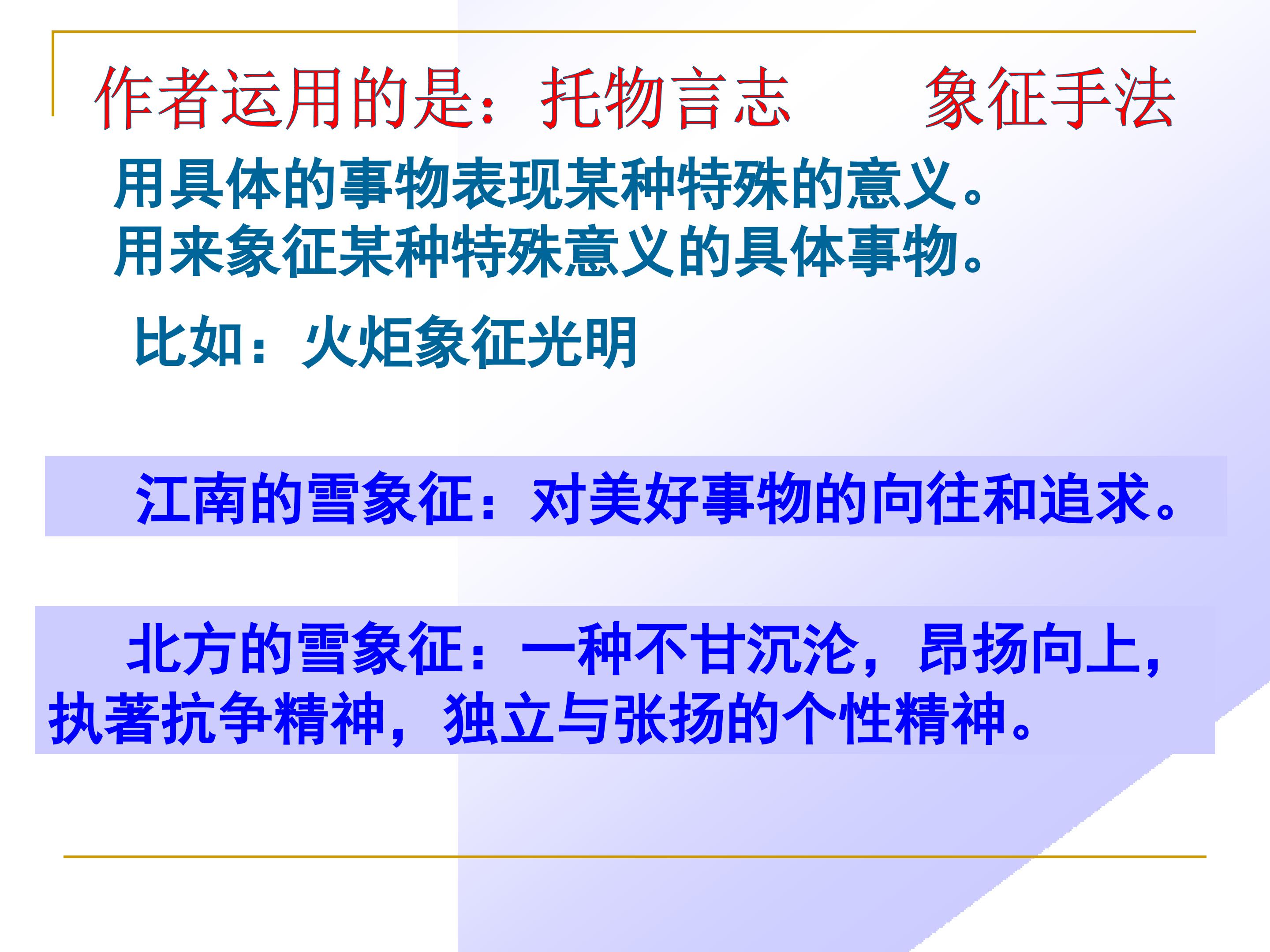 作者运用的是：托物言志　　象征手法

用具体的事物表现某种特殊的意义。
用来象征某种特殊意义的具体事物。

比如：火炬象征光明

江南的雪象征：对美好事物的向往和追求。

北方的雪象征：一种不甘沉沦，昂扬向上，执著抗争精神，独立与张扬的个性精神。